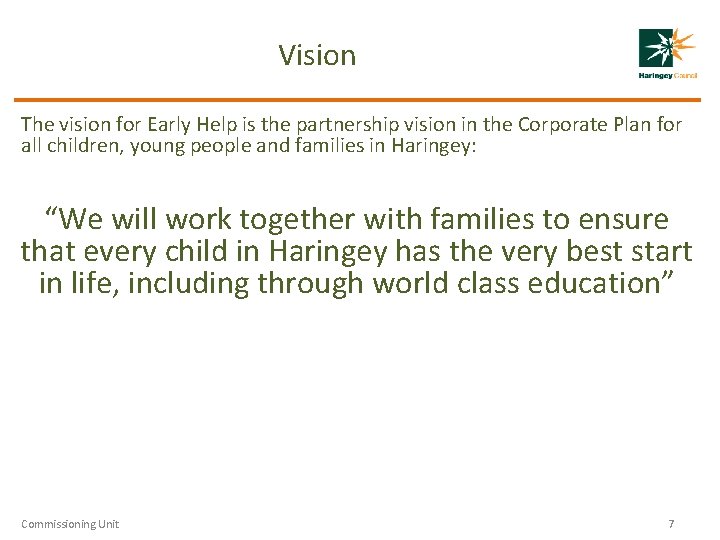 Vision

Haringey Council

The vision for Early Help is the partnership vision in the Corporate Plan for all children, young people and families in Haringey:

“We will work together with families to ensure that every child in Haringey has the very best start in life, including through world class education”

Commissioning Unit

7